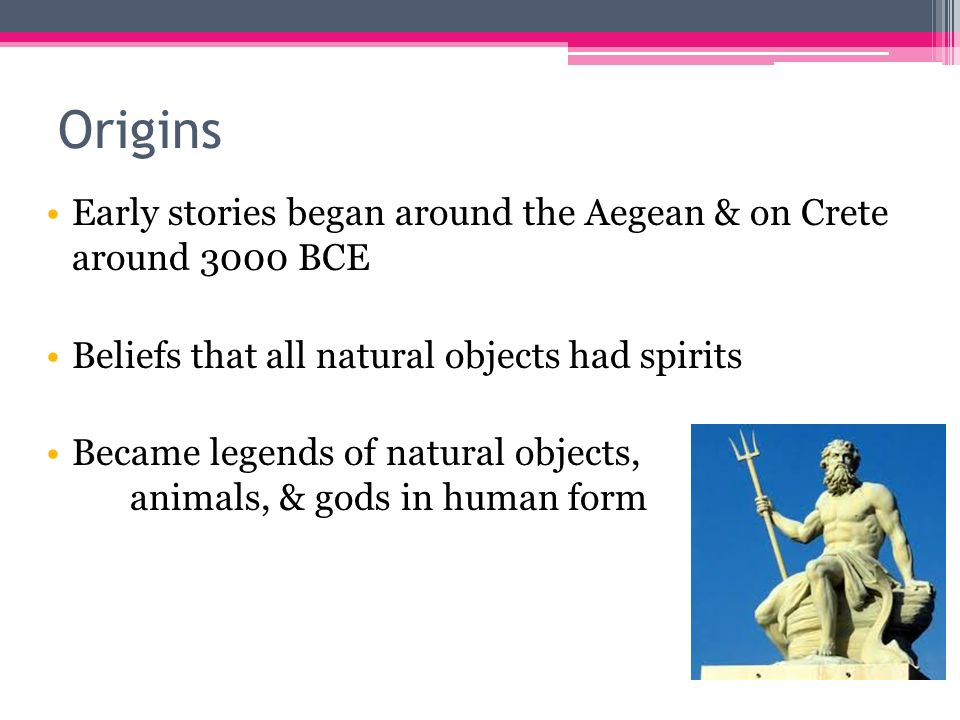 Origins

• Early stories began around the Aegean & on Crete around 3000 BCE

• Beliefs that all natural objects had spirits

• Became legends of natural objects, animals, & gods in human form